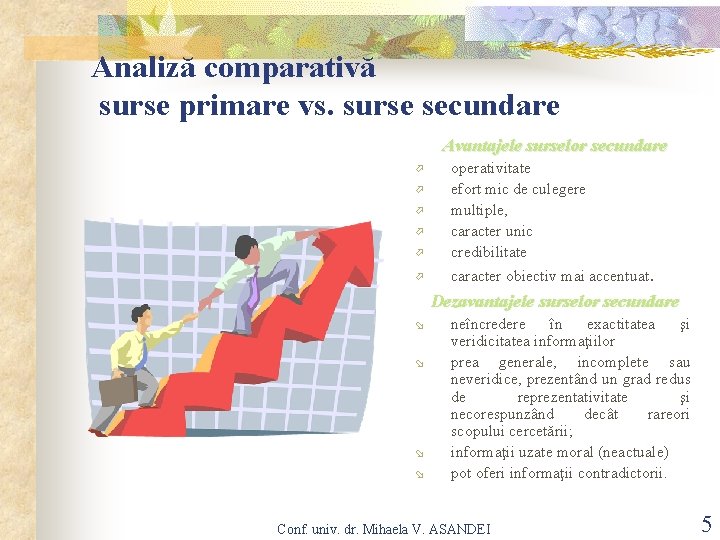 Analiză comparativă
surse primare vs. surse secundare

Avantajele surselor secundare

operativitate
efort mic de culegere
multiple,
caracter unic
credibilitate
caracter obiectiv mai accentuat.

Dezavantajele surselor secundare

neîncredere în exactitatea şi veridicitatea informaţiilor
prea generale, incomplete sau neveridice, prezentând un grad redus de reprezentativitate şi necorespunzând decât rareori scopului cercetării;
informaţii uzate moral (neactuale)
pot oferi informaţii contradictorii.

Conf. univ. dr. Mihaela V. ASANDEI

5